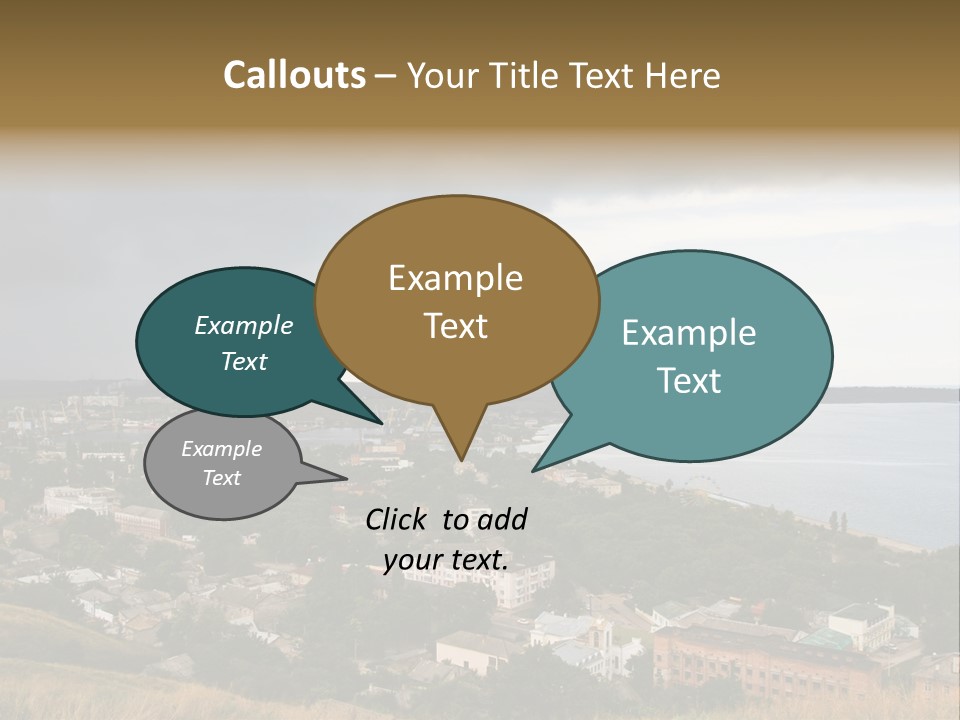 Callouts – Your Title Text Here

Example Text

Example Text

Example Text

Example Text

Click to add your text.